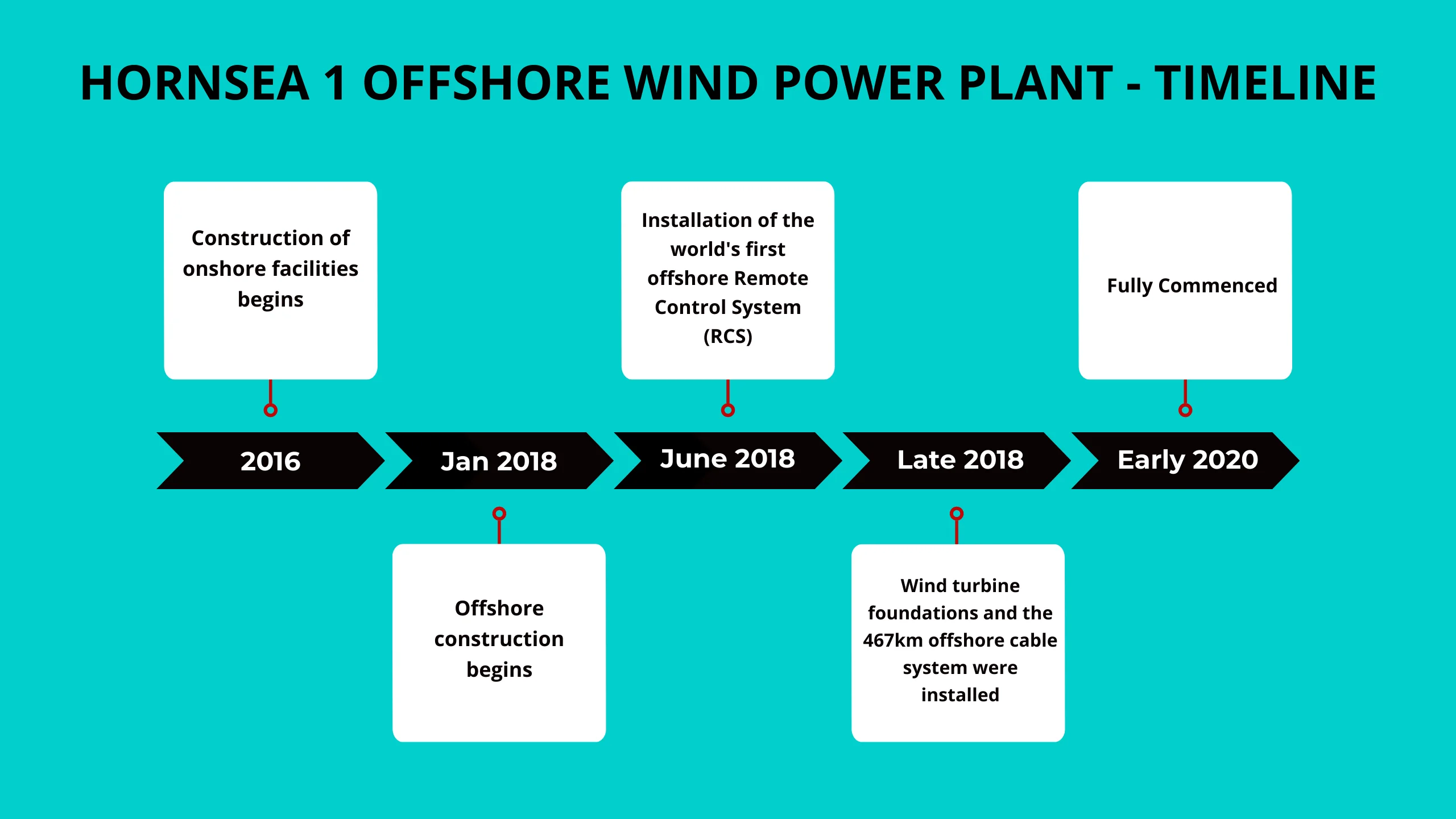 HORNSEA 1 OFFSHORE WIND POWER PLANT - TIMELINE

Construction of onshore facilities begins

2016

Jan 2018

Offshore construction begins

Installation of the world's first offshore Remote Control System (RCS)

June 2018

Late 2018

Wind turbine foundations and the 467km offshore cable system were installed

Fully Commenced

Early 2020